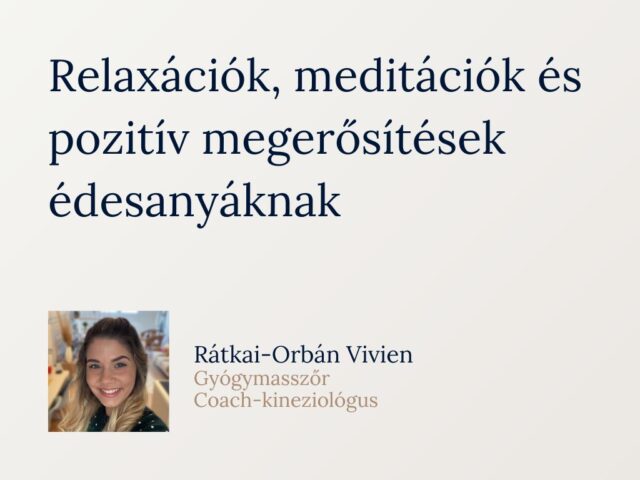 Relaxációk, meditációk és pozitív megerősítések édesanyáknak

Rátkai-Orbán Vivien
Gyógymasszőr
Coach-kineziológus